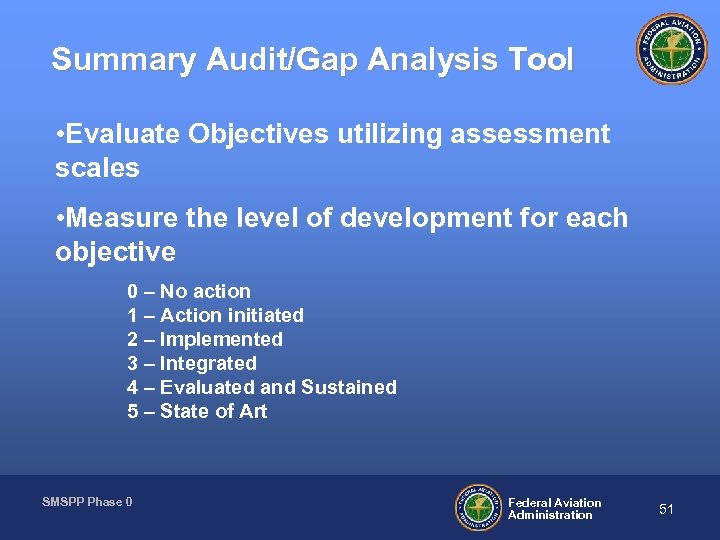 Summary Audit/Gap Analysis Tool

FEDERAL AVIATION ADMINISTRATION

•Evaluate Objectives utilizing assessment scales

•Measure the level of development for each objective

0 – No action
1 – Action initiated
2 – Implemented
3 – Integrated
4 – Evaluated and Sustained
5 – State of Art

SMSPP Phase 0

FEDERAL AVIATION ADMINISTRATION

Federal Aviation Administration

51